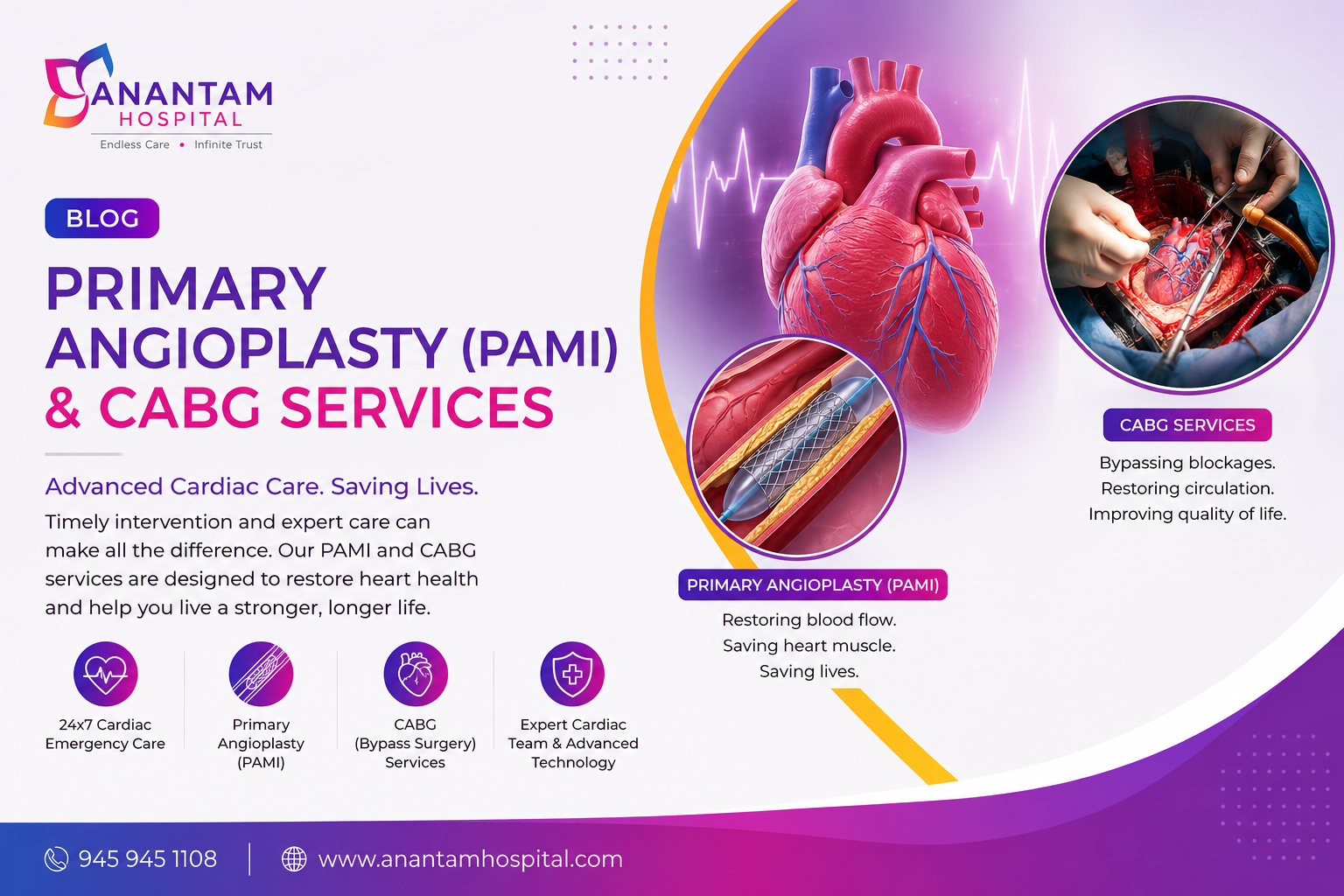 ANANTAM
HOSPITAL
Endless Care • Infinite Trust

BLOG

PRIMARY ANGIOPLASTY (PAMI) & CABG SERVICES

Advanced Cardiac Care. Saving Lives.

Timely intervention and expert care can make all the difference. Our PAMI and CABG services are designed to restore heart health and help you live a stronger, longer life.

24x7 Cardiac Emergency Care

Primary Angioplasty (PAMI)

CABG (Bypass Surgery) Services

Expert Cardiac Team & Advanced Technology

PRIMARY ANGIOPLASTY (PAMI)

Restoring blood flow.
Saving heart muscle.
Saving lives.

CABG SERVICES

Bypassing blockages.
Restoring circulation.
Improving quality of life.

945 945 1108

www.anantamhospital.com